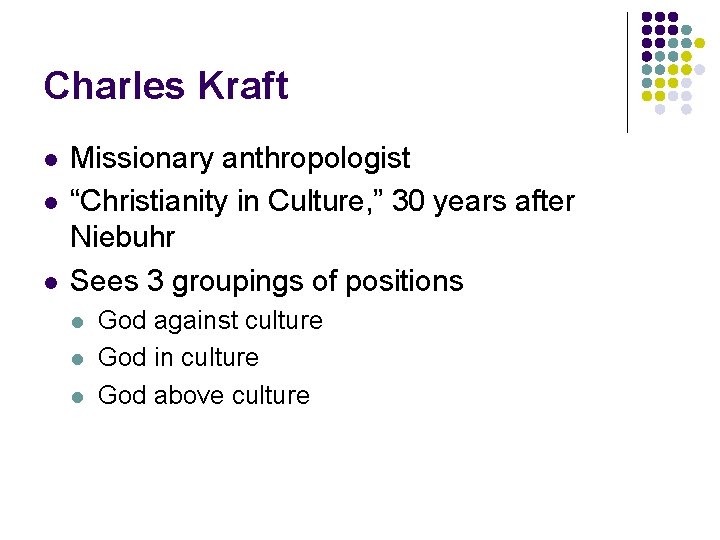 Charles Kraft

- Missionary anthropologist
- “Christianity in Culture,” 30 years after Niebuhr
- Sees 3 groupings of positions
  - God against culture
  - God in culture
  - God above culture